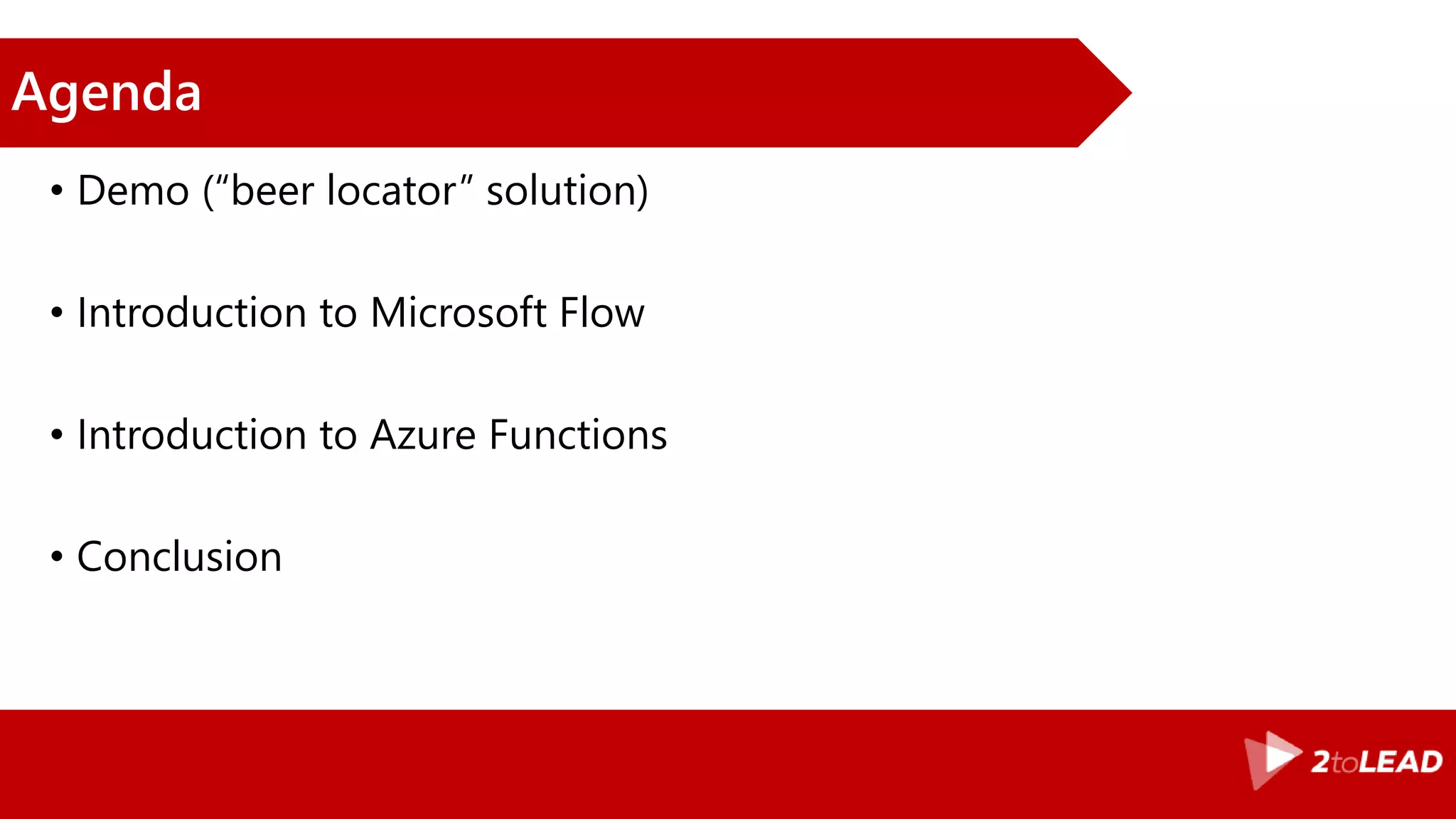 Agenda

• Demo (“beer locator” solution)

• Introduction to Microsoft Flow

• Introduction to Azure Functions

• Conclusion

2toLEAD